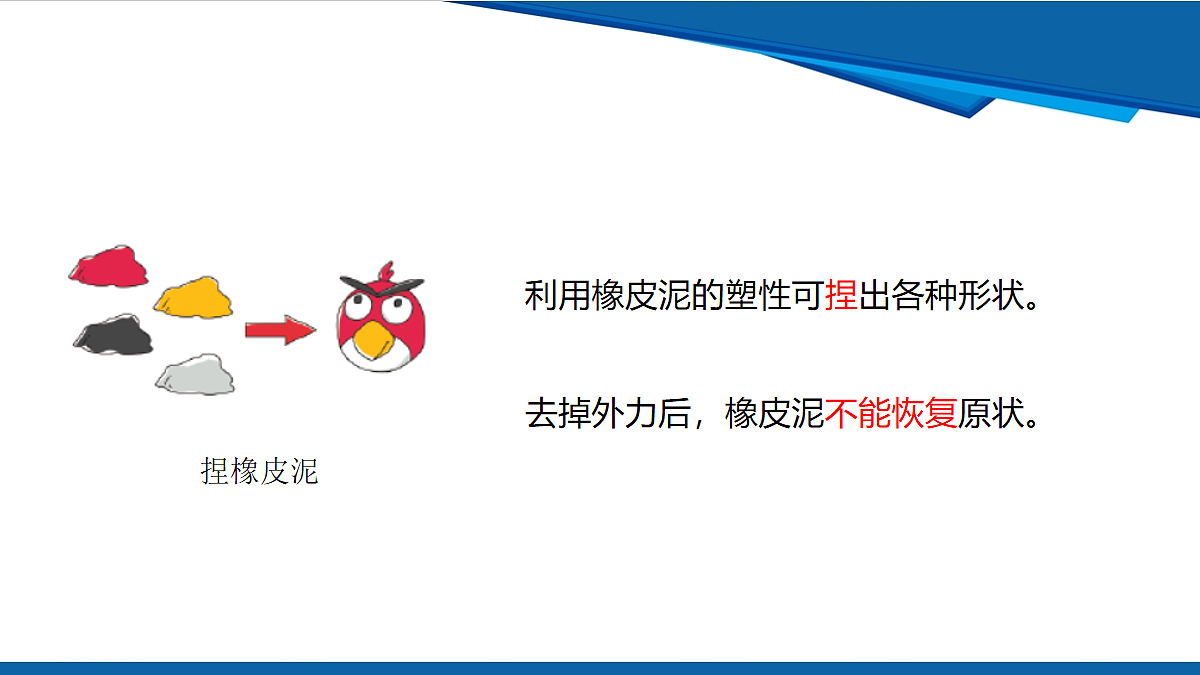 捏橡皮泥

利用橡皮泥的塑性可捏出各种形状。

去掉外力后，橡皮泥不能恢复原状。